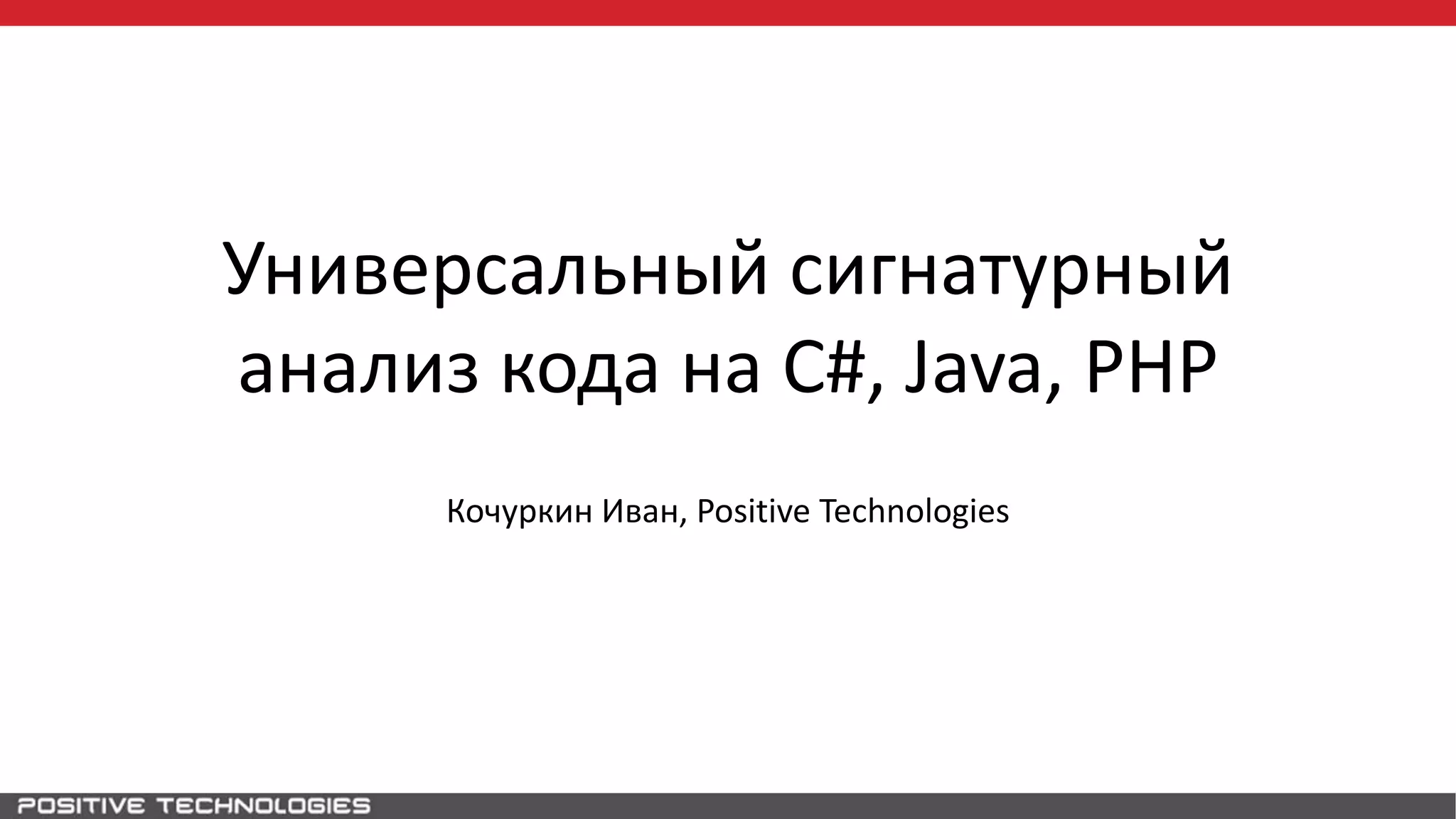 Универсальный сигнатурный анализ кода на C#, Java, PHP

Кочуркин Иван, Positive Technologies

POSITIVE TECHNOLOGIES